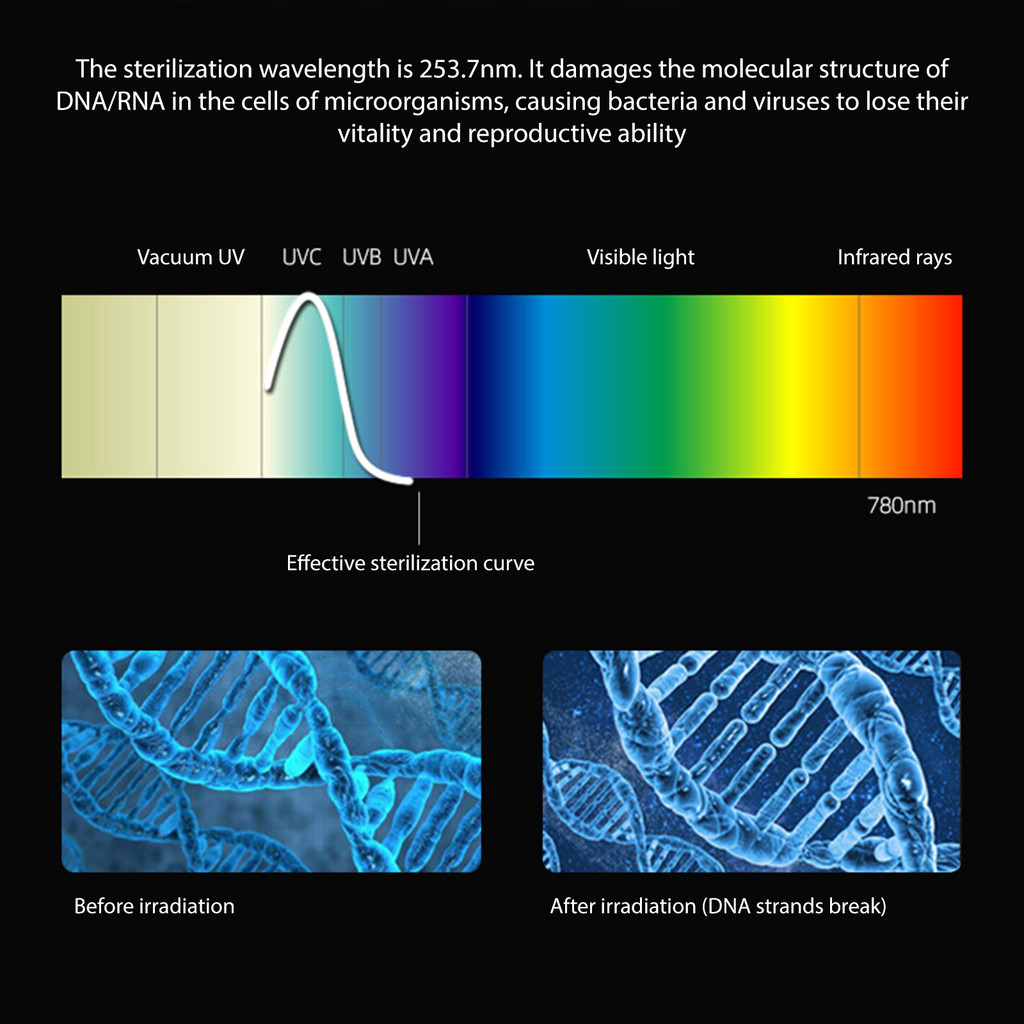 The sterilization wavelength is 253.7nm. It damages the molecular structure of DNA/RNA in the cells of microorganisms, causing bacteria and viruses to lose their vitality and reproductive ability

Vacuum UV UVC UVB UVA Visible light Infrared rays

780nm

Effective sterilization curve

Before irradiation

After irradiation (DNA strands break)